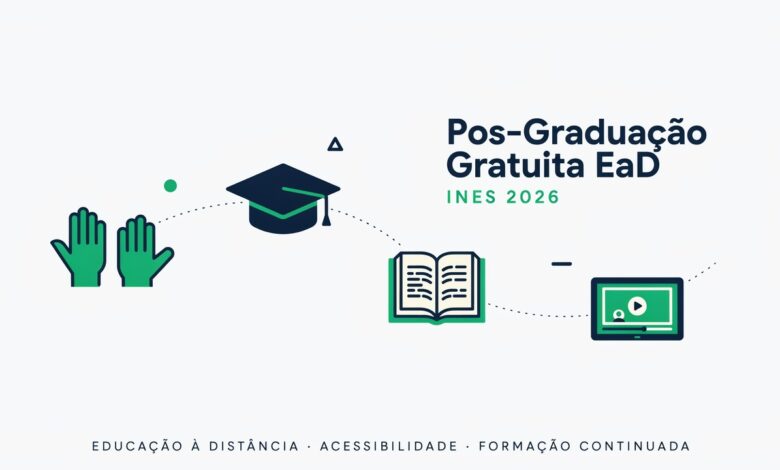 Pos-Graduação Gratuita EaD

INES 2026

EDUCAÇÃO À DISTÂNCIA · ACESSIBILIDADE · FORMAÇÃO CONTINUADA